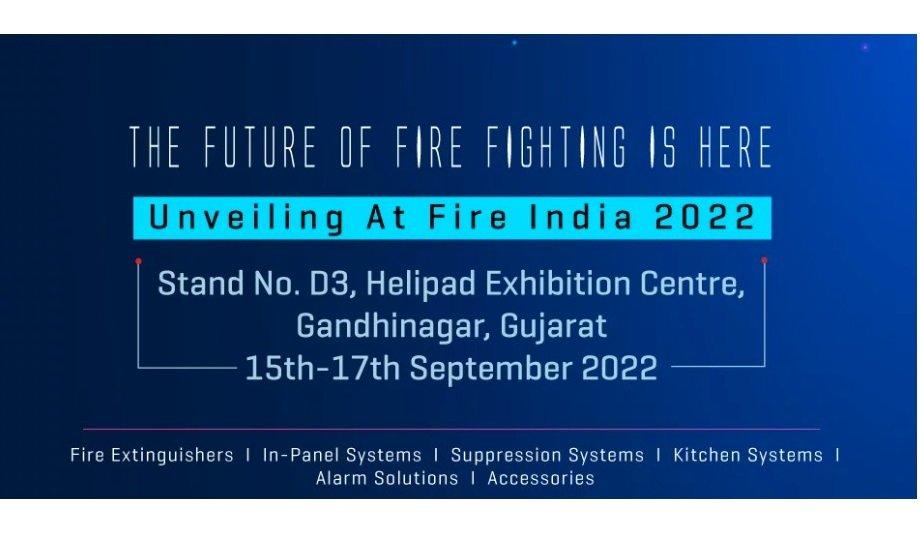 THE FUTURE OF FIRE FIGHTING IS HERE

Unveiling At Fire India 2022

Stand No. D3, Helipad Exhibition Centre, Gandhinagar, Gujarat
15th-17th September 2022

Fire Extinguishers I In-Panel Systems I Suppression Systems I Kitchen Systems I Alarm Solutions I Accessories